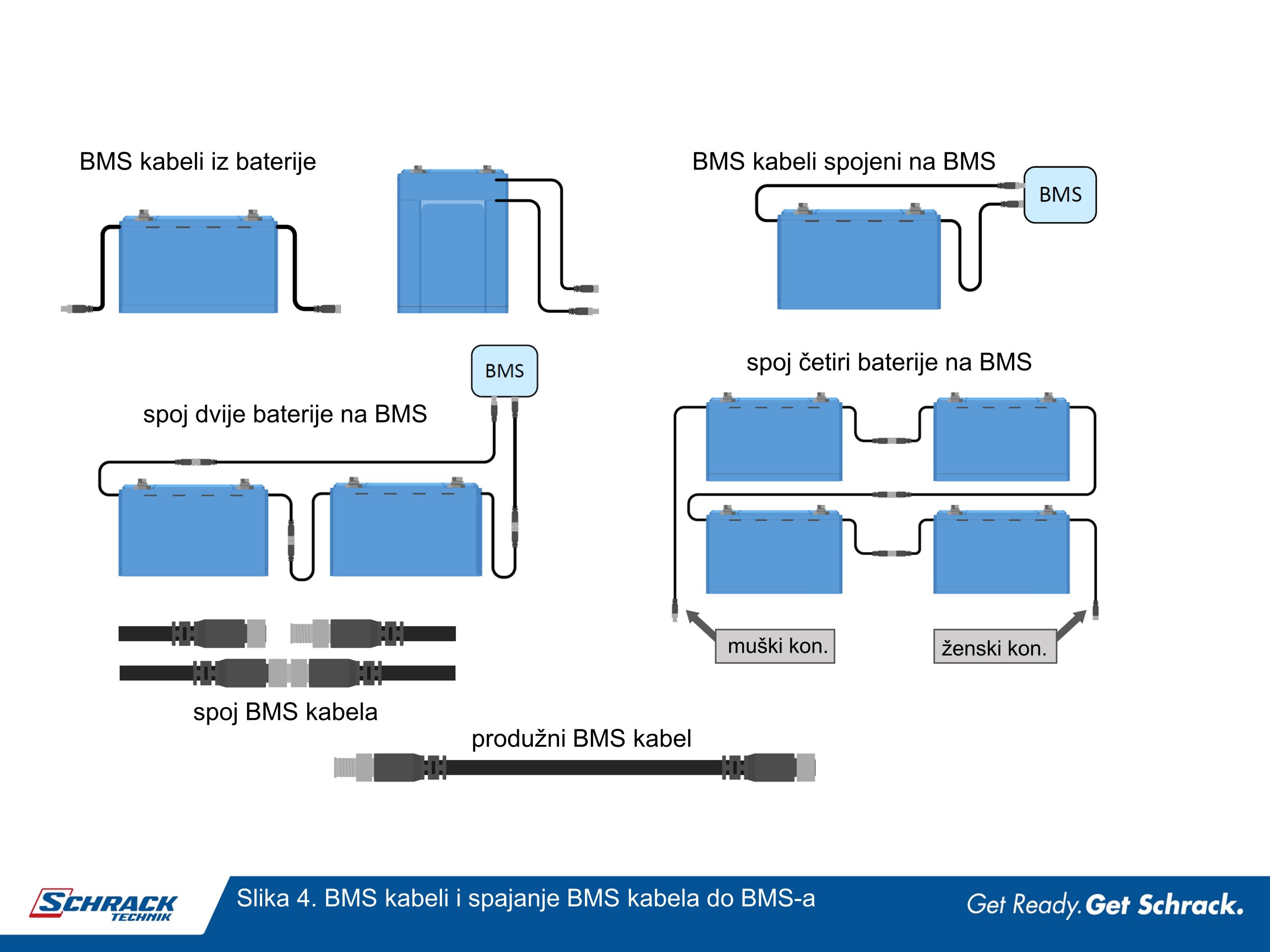 BMS kabeli iz baterije

BMS kabeli spojeni na BMS

BMS

BMS

spoj dvije baterije na BMS

spoj četiri baterije na BMS

muški kon.

ženski kon.

spoj BMS kabela

produžni BMS kabel

SCHRACK TECHNIK

Slika 4. BMS kabeli i spajanje BMS kabela do BMS-a

Get Ready. Get Schrack.